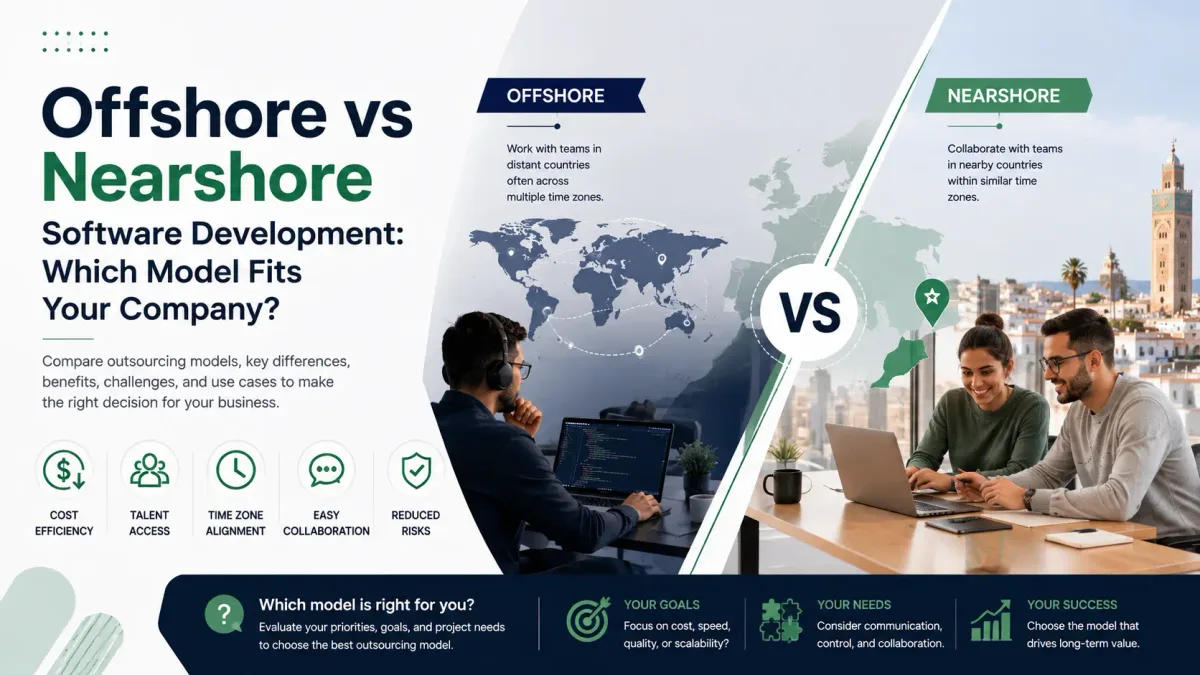 Offshore vs Nearshore

Software Development: Which Model Fits Your Company?

Compare outsourcing models, key differences, benefits, challenges, and use cases to make the right decision for your business.

COST EFFICIENCY

TALENT ACCESS

TIME ZONE ALIGNMENT

EASY COLLABORATION

REDUCED RISKS

OFFSHORE

Work with teams in distant countries often across multiple time zones.

VS

NEARSHORE

Collaborate with teams in nearby countries within similar time zones.

Which model is right for you?

Evaluate your priorities, goals, and project needs to choose the best outsourcing model.

YOUR GOALS

Focus on cost, speed, quality, or scalability?

YOUR NEEDS

Consider communication, control, and collaboration.

YOUR SUCCESS

Choose the model that drives long-term value.